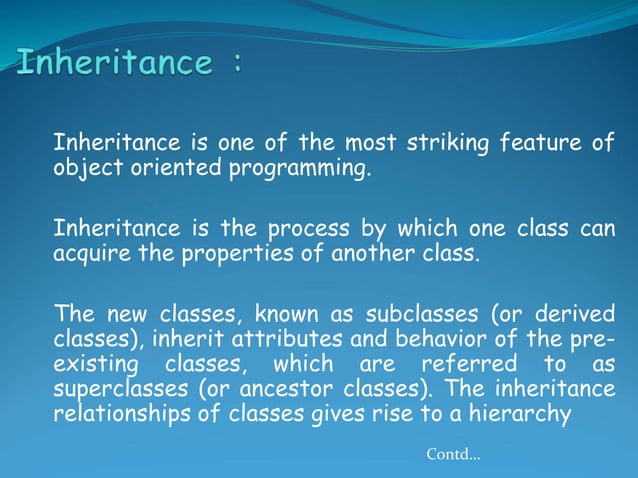 Inheritance :

Inheritance is one of the most striking feature of object oriented programming.

Inheritance is the process by which one class can acquire the properties of another class.

The new classes, known as subclasses (or derived classes), inherit attributes and behavior of the pre-existing classes, which are referred to as superclasses (or ancestor classes). The inheritance relationships of classes gives rise to a hierarchy

Contd...